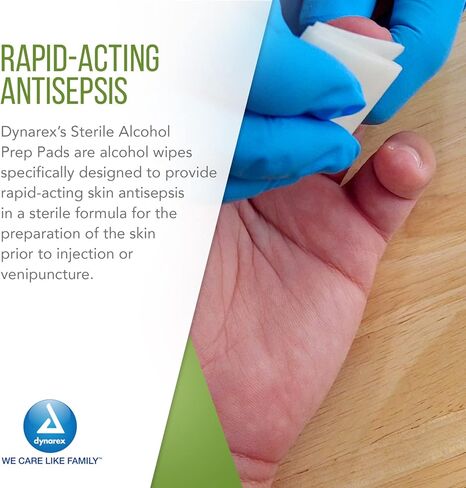 RAPID-ACTING ANTISEPSIS

Dynarex's Sterile Alcohol Prep Pads are alcohol wipes specifically designed to provide rapid-acting skin antisepsis in a sterile formula for the preparation of the skin prior to injection or venipuncture.

dynarex

WE CARE LIKE FAMILY™